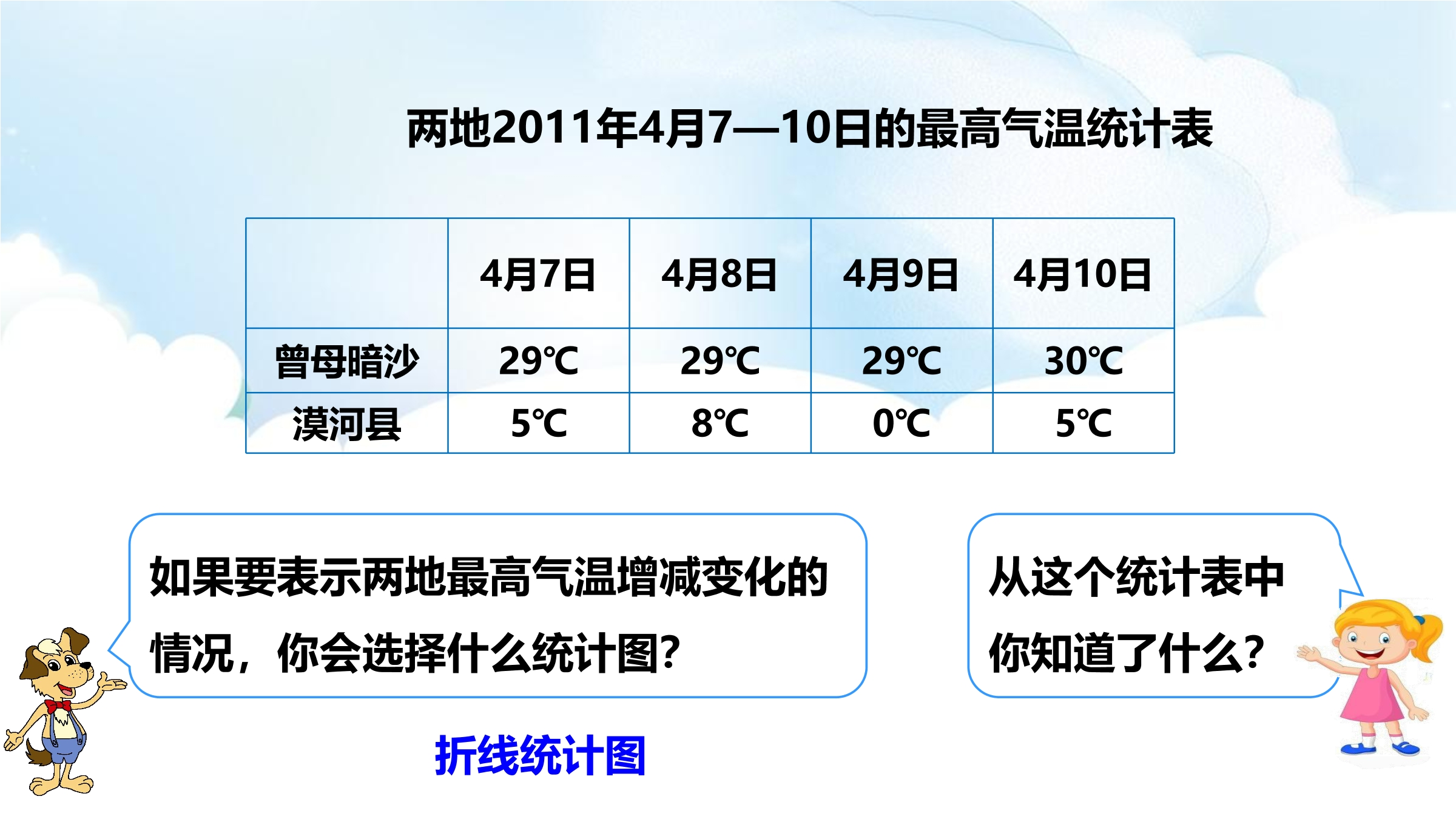 两地2011年4月7—10日的最高气温统计表

|  | 4月7日 | 4月8日 | 4月9日 | 4月10日 |
|---|---|---|---|---|
| 曾母暗沙 | 29℃ | 29℃ | 29℃ | 30℃ |
| 漠河县 | 5℃ | 8℃ | 0℃ | 5℃ |

如果要表示两地最高气温增减变化的情况，你会选择什么统计图?

从这个统计表中你知道了什么?

折线统计图